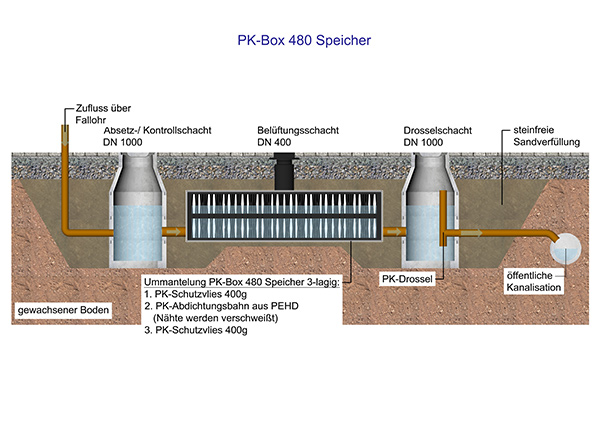 PK-Box 480 Speicher

Zufluss über Fallohr

Absetz-/ Kontrollschacht DN 1000

Belüftungsschacht DN 400

Drosselschacht DN 1000

steinfreie Sandverfüllung

Ummantelung PK-Box 480 Speicher 3-lagig:
1. PK-Schutzvlies 400g
2. PK-Abdichtungsbahn aus PEHD (Nähte werden verschweißt)
3. PK-Schutzvlies 400g

PK-Drossel

öffentliche Kanalisation

gewachsener Boden